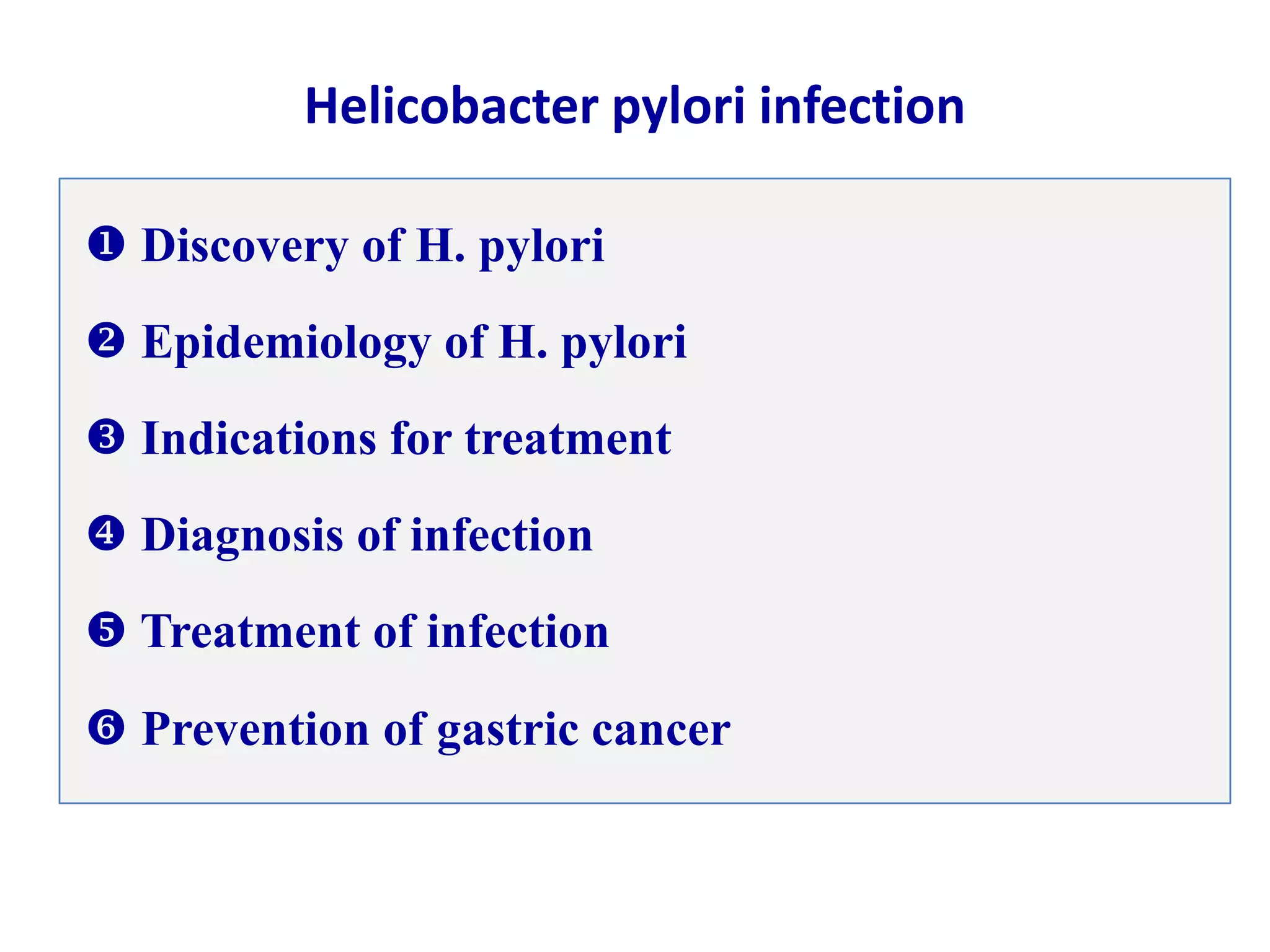 Helicobacter pylori infection

❶ Discovery of H. pylori

❷ Epidemiology of H. pylori

❸ Indications for treatment

❹ Diagnosis of infection

❺ Treatment of infection

❻ Prevention of gastric cancer